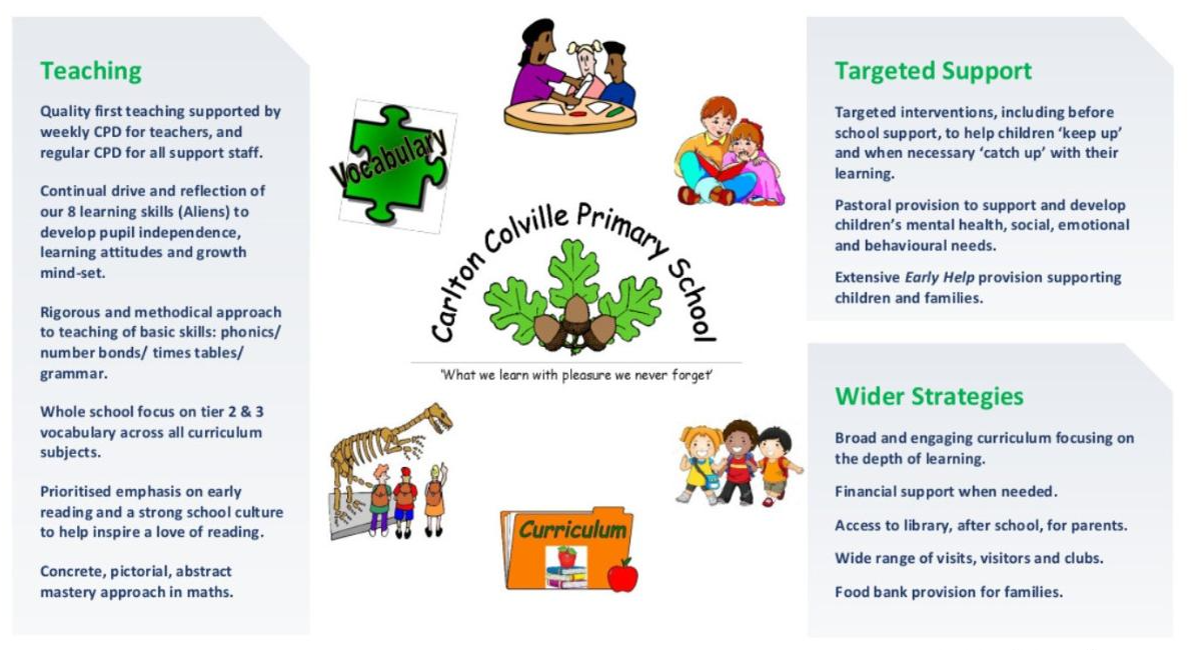 Teaching

Quality first teaching supported by weekly CPD for teachers, and regular CPD for all support staff.

Continual drive and reflection of our 8 learning skills (Aliens) to develop pupil independence, learning attitudes and growth mind-set.

Rigorous and methodical approach to teaching of basic skills: phonics/ number bonds/ times tables/ grammar.

Whole school focus on tier 2 & 3 vocabulary across all curriculum subjects.

Prioritised emphasis on early reading and a strong school culture to help inspire a love of reading.

Concrete, pictorial, abstract mastery approach in maths.

Vocabulary

Carlton Colville Primary School

'What we learn with pleasure we never forget'

Curriculum

Targeted Support

Targeted interventions, including before school support, to help children 'keep up' and when necessary 'catch up' with their learning.

Pastoral provision to support and develop children's mental health, social, emotional and behavioural needs.

Extensive Early Help provision supporting children and families.

Wider Strategies

Broad and engaging curriculum focusing on the depth of learning.

Financial support when needed.

Access to library, after school, for parents.

Wide range of visits, visitors and clubs.

Food bank provision for families.